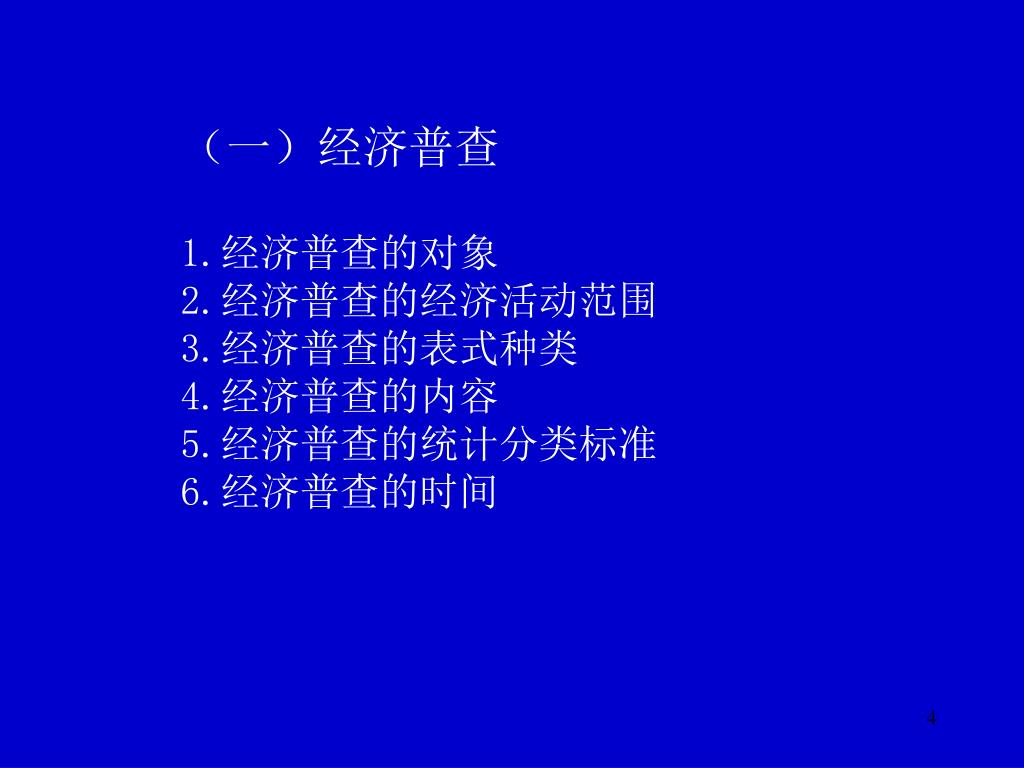 （一）经济普查

1.经济普查的对象
2.经济普查的经济活动范围
3.经济普查的表式种类
4.经济普查的内容
5.经济普查的统计分类标准
6.经济普查的时间

4